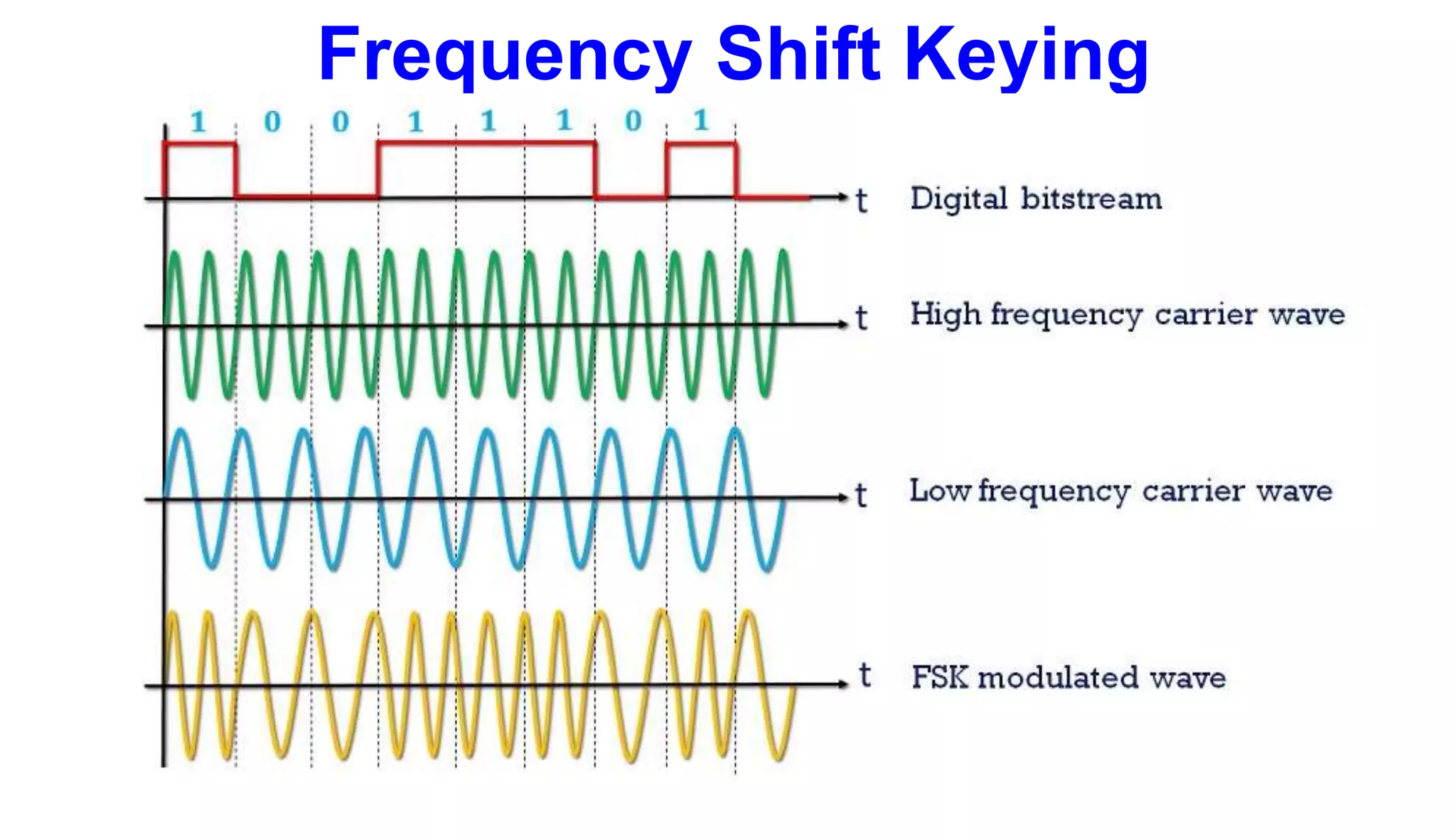 Frequency Shift Keying

1 0 0 1 1 1 0 1

t Digital bitstream

t High frequency carrier wave

t Low frequency carrier wave

t FSK modulated wave